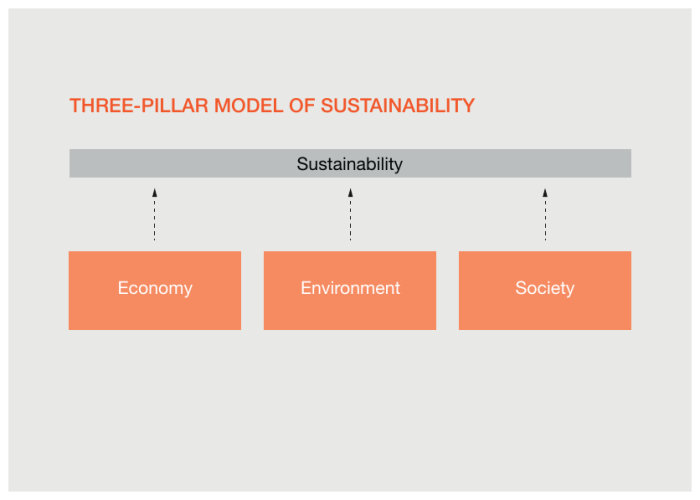 THREE-PILLAR MODEL OF SUSTAINABILITY

Sustainability

Economy

Environment

Society